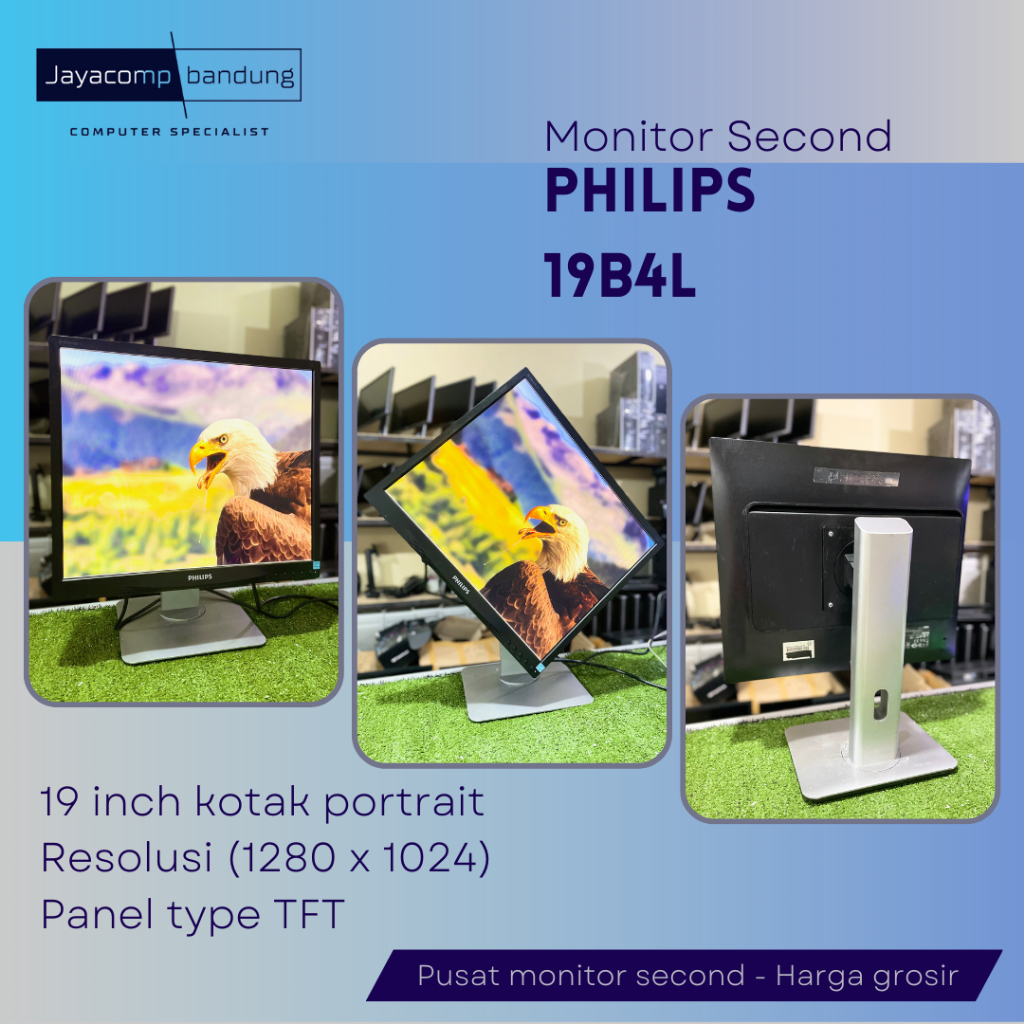 Jayacomp bandung
COMPUTER SPECIALIST

Monitor Second
PHILIPS
19B4L

PHILIPS

PHILIPS

19 inch kotak portrait
Resolusi (1280 x 1024)
Panel type TFT

Pusat monitor second - Harga grosir